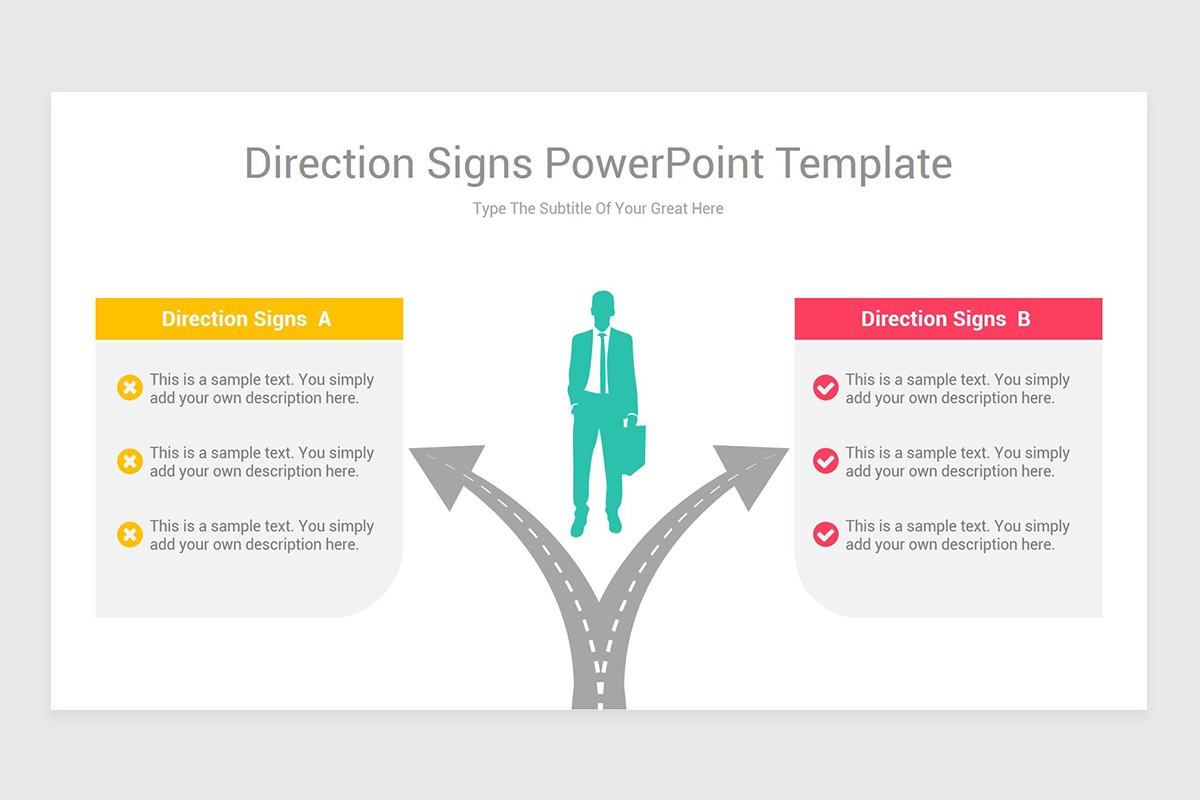 Direction Signs PowerPoint Template

Type The Subtitle Of Your Great Here

Direction Signs A

This is a sample text. You simply add your own description here.

This is a sample text. You simply add your own description here.

This is a sample text. You simply add your own description here.

Direction Signs B

This is a sample text. You simply add your own description here.

This is a sample text. You simply add your own description here.

This is a sample text. You simply add your own description here.